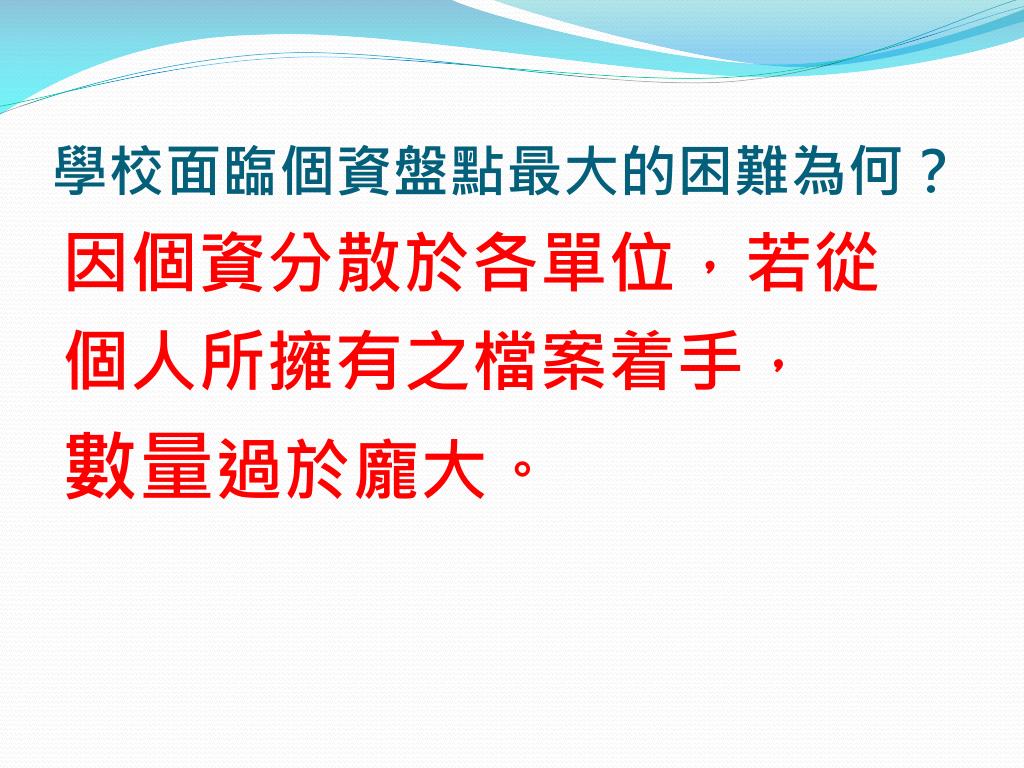 學校面臨個資盤點最大的困難為何？

因個資分散於各單位，若從個人所擁有之檔案着手，數量過於龐大。